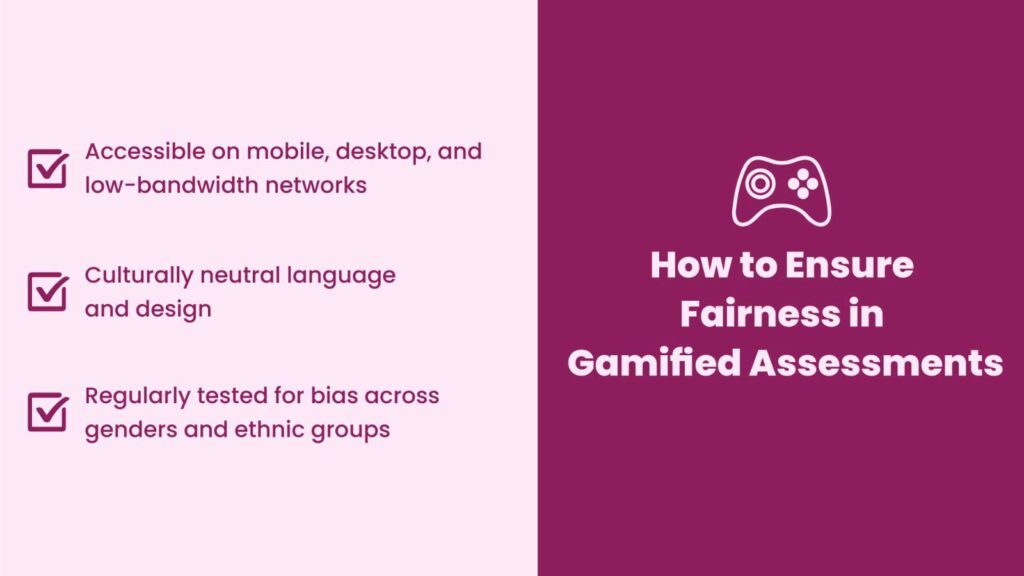 Accessible on mobile, desktop, and low-bandwidth networks

Culturally neutral language and design

Regularly tested for bias across genders and ethnic groups

How to Ensure Fairness in Gamified Assessments